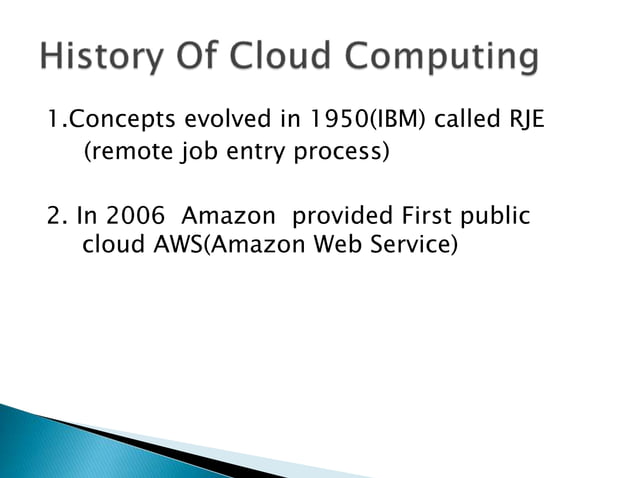 History Of Cloud Computing

1.Concepts evolved in 1950(IBM) called RJE (remote job entry process)

2. In 2006 Amazon provided First public cloud AWS(Amazon Web Service)